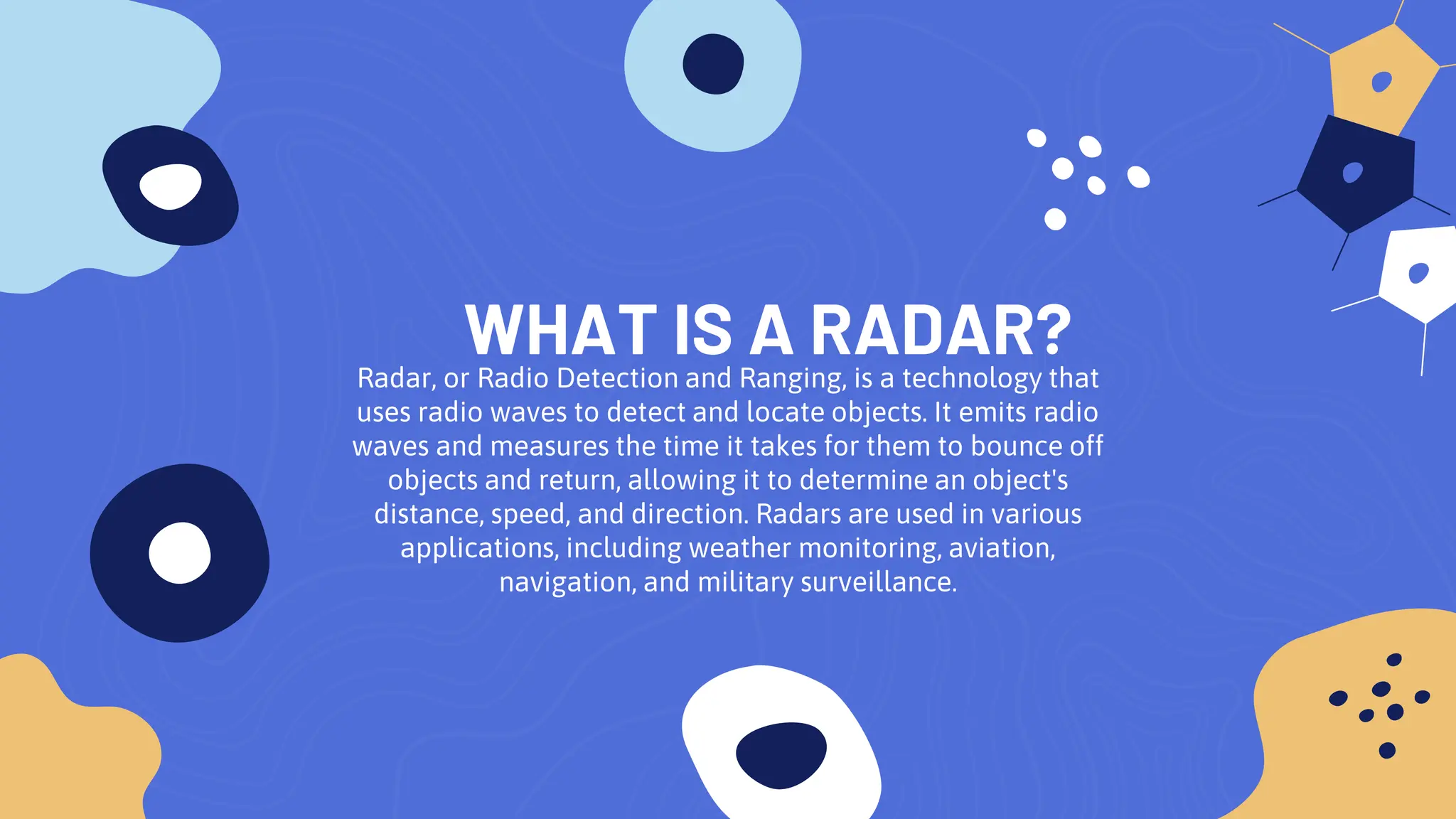 WHAT IS A RADAR?

Radar, or Radio Detection and Ranging, is a technology that uses radio waves to detect and locate objects. It emits radio waves and measures the time it takes for them to bounce off objects and return, allowing it to determine an object's distance, speed, and direction. Radars are used in various applications, including weather monitoring, aviation, navigation, and military surveillance.